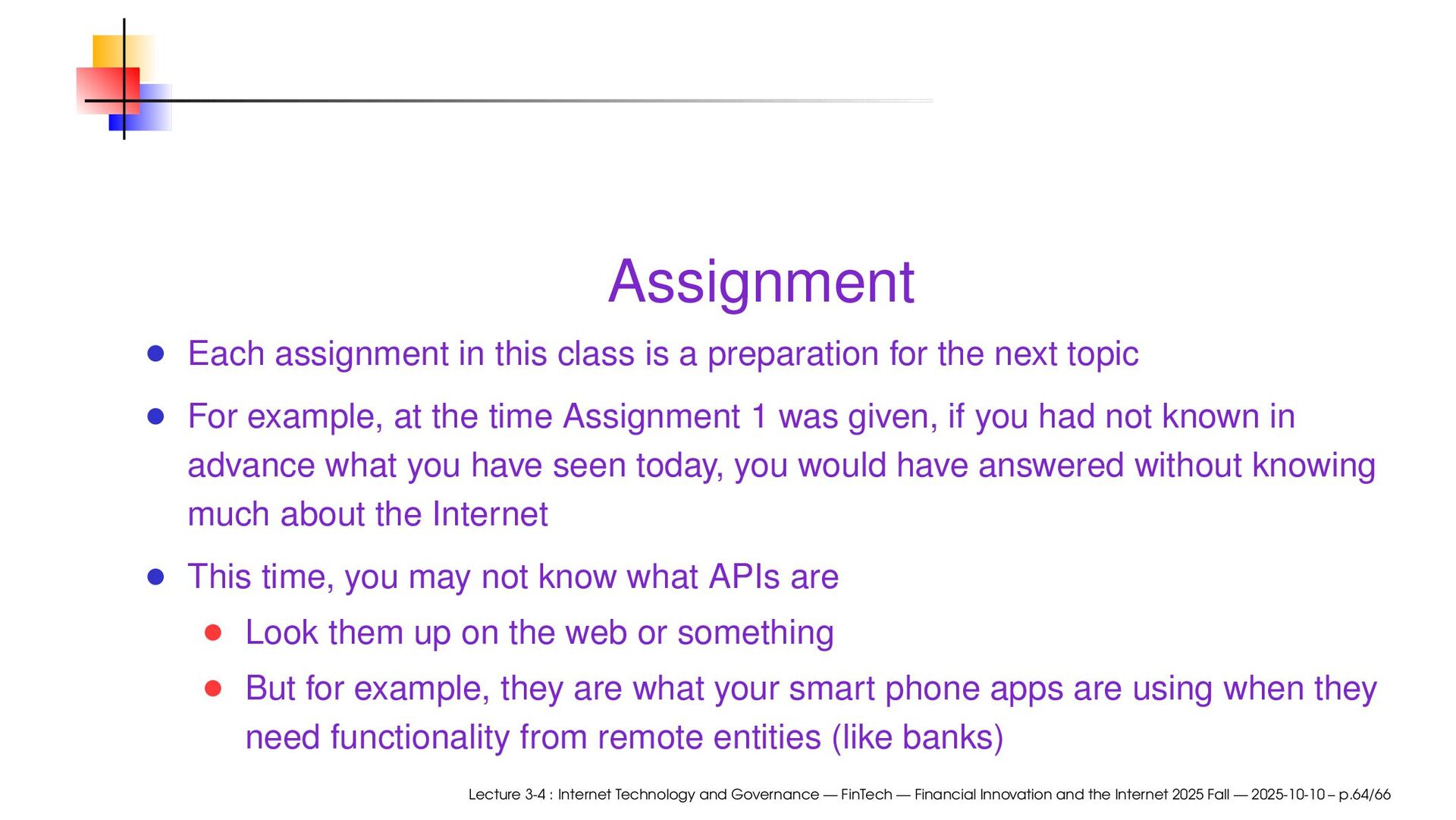 Assignment

- Each assignment in this class is a preparation for the next topic
- For example, at the time Assignment 1 was given, if you had not known in advance what you have seen today, you would have answered without knowing much about the Internet
- This time, you may not know what APIs are
  - Look them up on the web or something
  - But for example, they are what your smart phone apps are using when they need functionality from remote entities (like banks)

Lecture 3-4 : Internet Technology and Governance — FinTech — Financial Innovation and the Internet 2025 Fall — 2025-10-10 – p.64/66